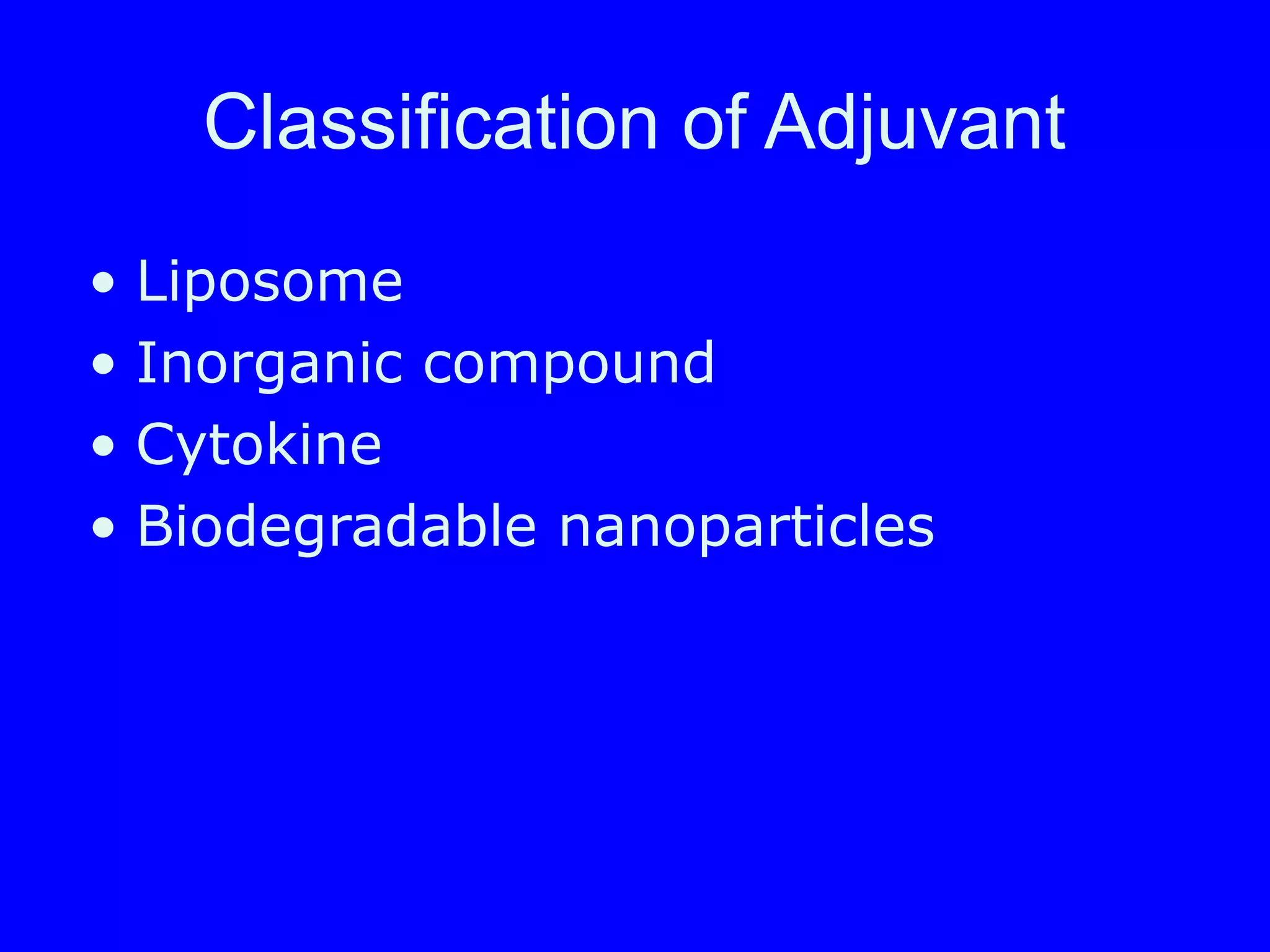 Classification of Adjuvant

• Liposome
• Inorganic compound
• Cytokine
• Biodegradable nanoparticles